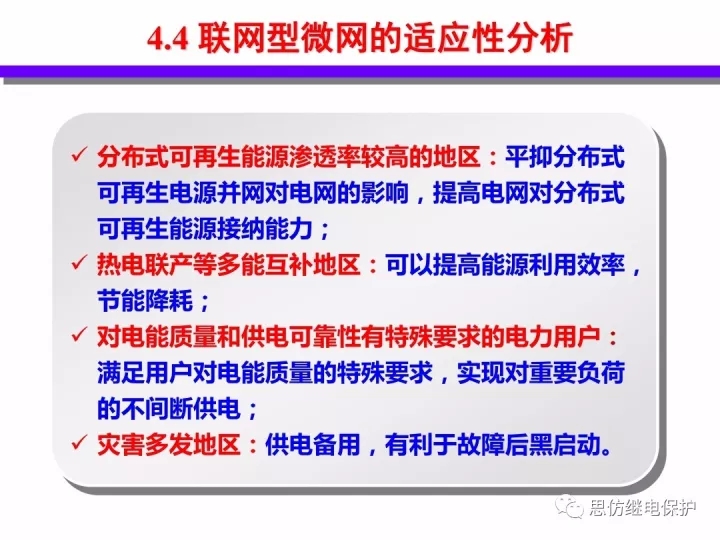 4.4 联网型微网的适应性分析

✓ 分布式可再生能源渗透率较高的地区：平抑分布式可再生电源并网对电网的影响，提高电网对分布式可再生能源接纳能力；

✓ 热电联产等多能互补地区：可以提高能源利用效率，节能降耗；

✓ 对电能质量和供电可靠性有特殊要求的电力用户：满足用户对电能质量的特殊要求，实现对重要负荷的不间断供电；

✓ 灾害多发地区：供电备用，有利于故障后黑启动。

思仿继电保护